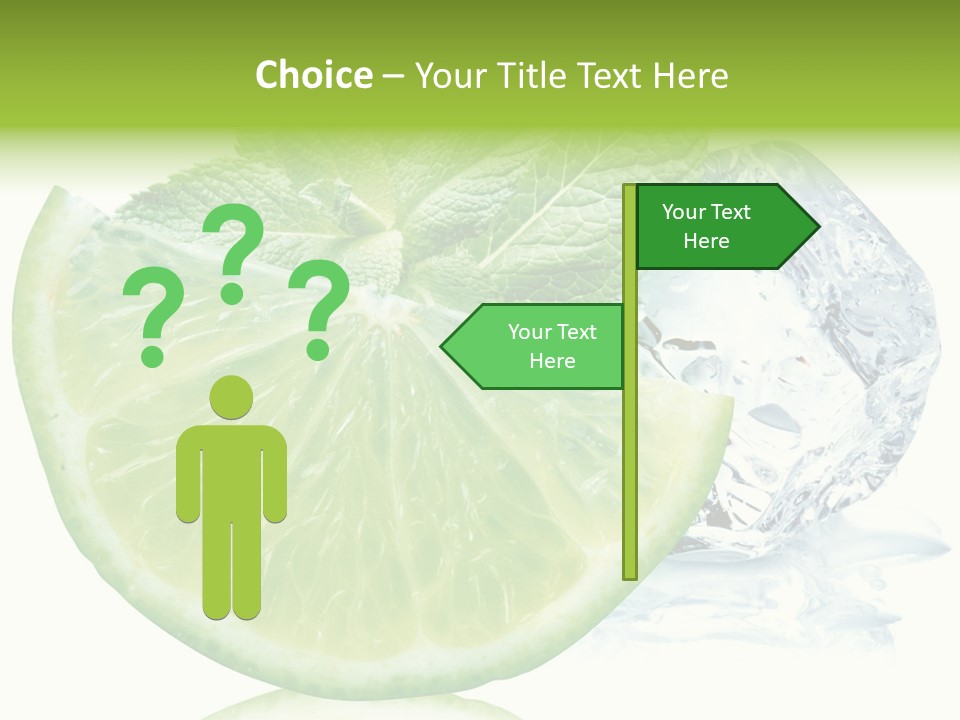 Choice – Your Title Text Here

? ? ?

Your Text Here

Your Text Here